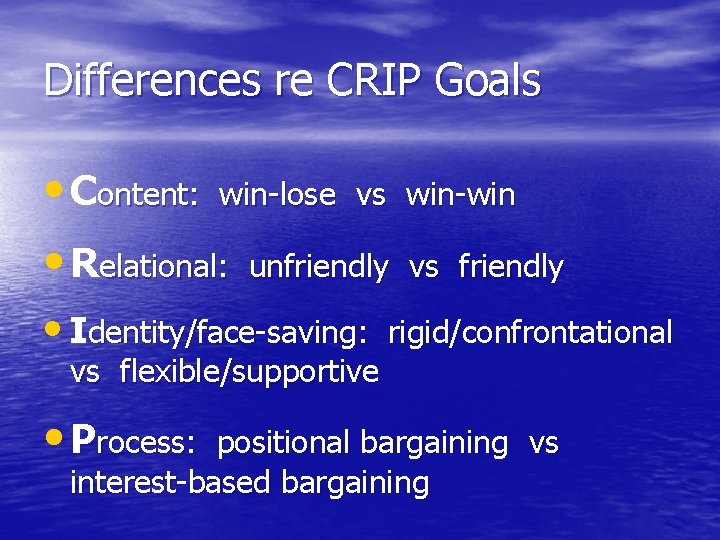 Differences re CRIP Goals

• Content: win-lose vs win-win

• Relational: unfriendly vs friendly

• Identity/face-saving: rigid/confrontational vs flexible/supportive

• Process: positional bargaining vs interest-based bargaining